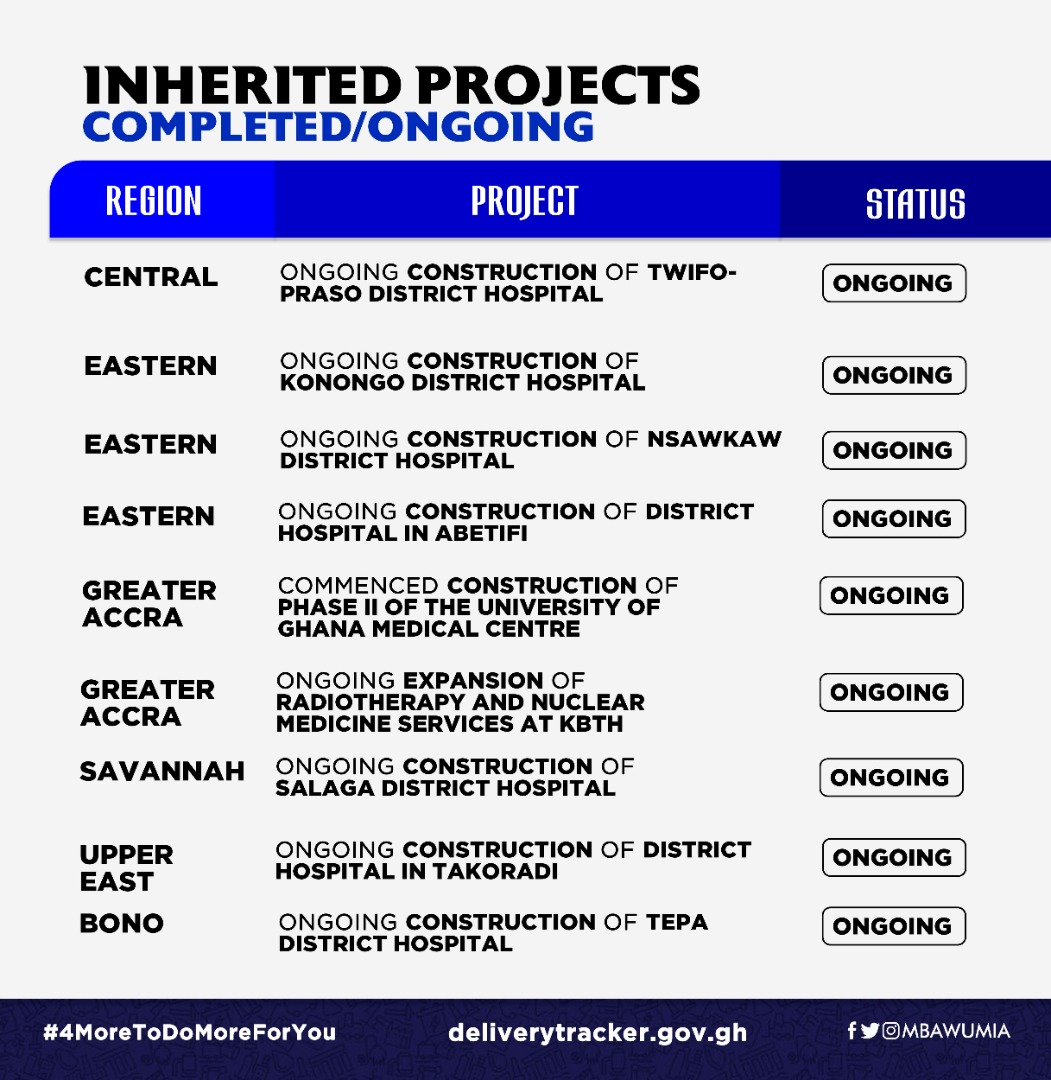 INHERITED PROJECTS
COMPLETED/ONGOING

| REGION | PROJECT | STATUS |
|---|---|---|
| CENTRAL | ONGOING CONSTRUCTION OF TWIFO-PRASO DISTRICT HOSPITAL | ONGOING |
| EASTERN | ONGOING CONSTRUCTION OF KONONGO DISTRICT HOSPITAL | ONGOING |
| EASTERN | ONGOING CONSTRUCTION OF NSAWKAW DISTRICT HOSPITAL | ONGOING |
| EASTERN | ONGOING CONSTRUCTION OF DISTRICT HOSPITAL IN ABETIFI | ONGOING |
| GREATER ACCRA | COMMENCED CONSTRUCTION OF PHASE II OF THE UNIVERSITY OF GHANA MEDICAL CENTRE | ONGOING |
| GREATER ACCRA | ONGOING EXPANSION OF RADIOTHERAPY AND NUCLEAR MEDICINE SERVICES AT KBTH | ONGOING |
| SAVANNAH | ONGOING CONSTRUCTION OF SALAGA DISTRICT HOSPITAL | ONGOING |
| UPPER EAST | ONGOING CONSTRUCTION OF DISTRICT HOSPITAL IN TAKORADI | ONGOING |
| BONO | ONGOING CONSTRUCTION OF TEPA DISTRICT HOSPITAL | ONGOING |

#4MoreToDoMoreForYou
deliverytracker.gov.gh
@MBAWUMIA